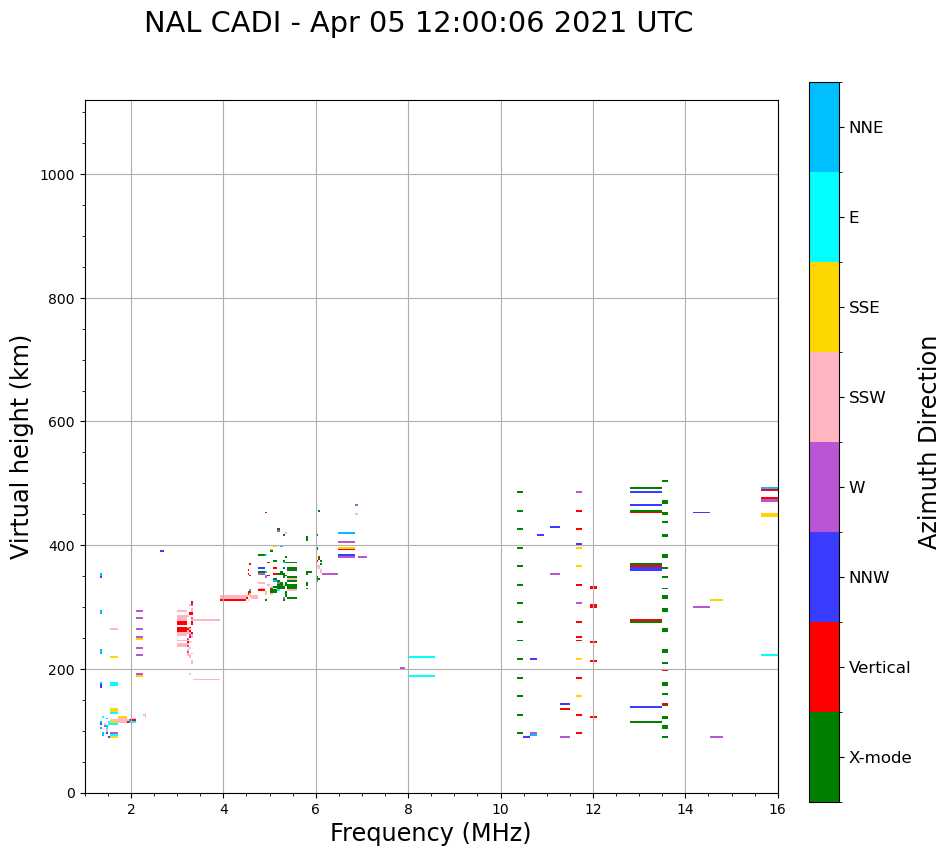 NAL CADI - Apr 05 12:00:06 2021 UTC

Virtual height (km)

1000
800
600
400
200
0

2
4
6
8
10
12
14
16

Frequency (MHz)

NNE
E
SSE
SSW
W
NNW
Vertical
X-mode

Azimuth Direction